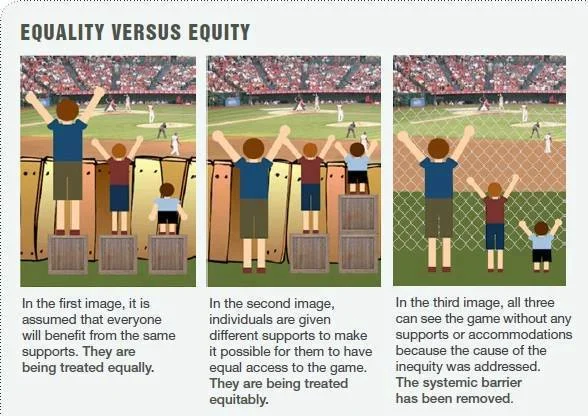 EQUALITY VERSUS EQUITY

In the first image, it is assumed that everyone will benefit from the same supports. They are being treated equally.

In the second image, individuals are given different supports to make it possible for them to have equal access to the game. They are being treated equitably.

In the third image, all three can see the game without any supports or accommodations because the cause of the inequity was addressed. The systemic barrier has been removed.